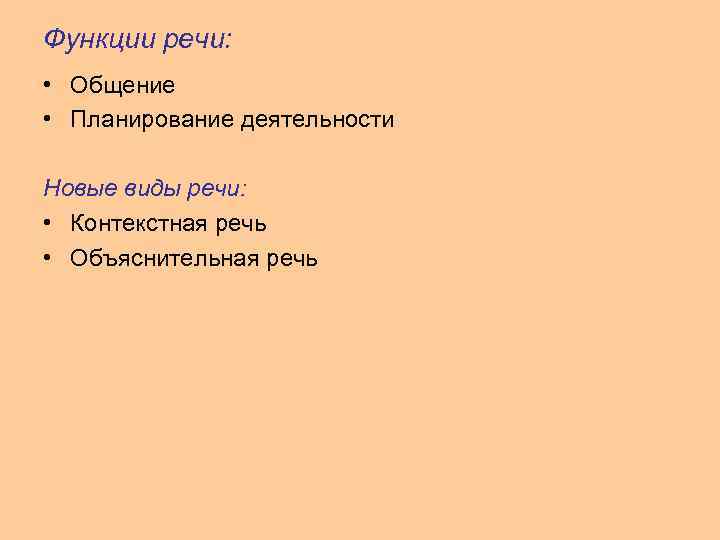 Функции речи:

• Общение
• Планирование деятельности

Новые виды речи:

• Контекстная речь
• Объяснительная речь